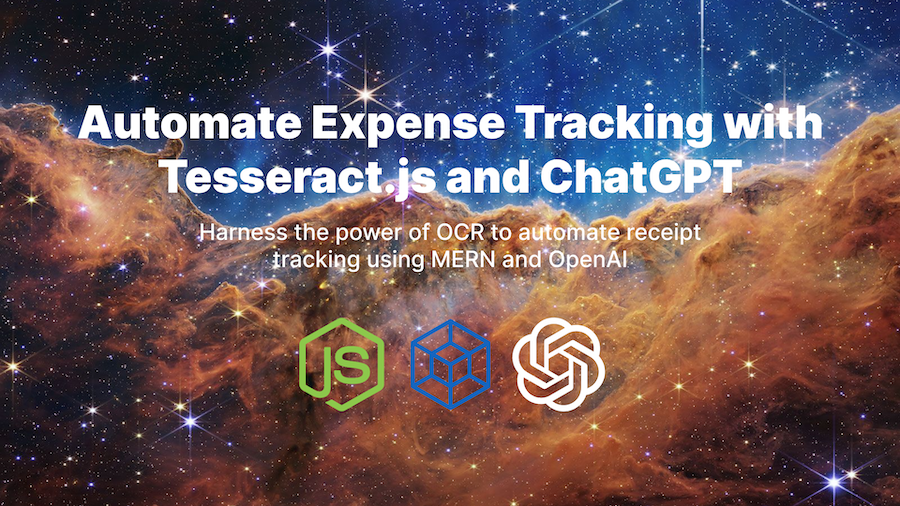 Automate Expense Tracking with Tesseract.js and ChatGPT

Harness the power of OCR to automate receipt tracking using MERN and OpenAI

JS